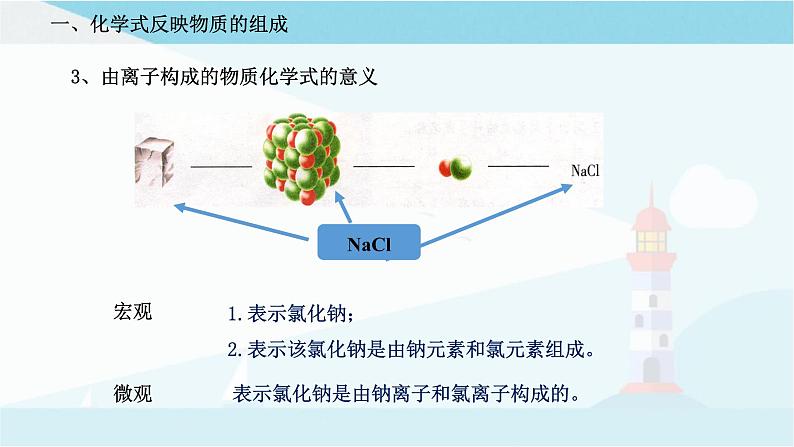 一、化学式反映物质的组成

3、由离子构成的物质化学式的意义

NaCl

NaCl

宏观　1. 表示氯化钠；

2. 表示该氯化钠是由钠元素和氯元素组成。

微观　表示氯化钠是由钠离子和氯离子构成的。